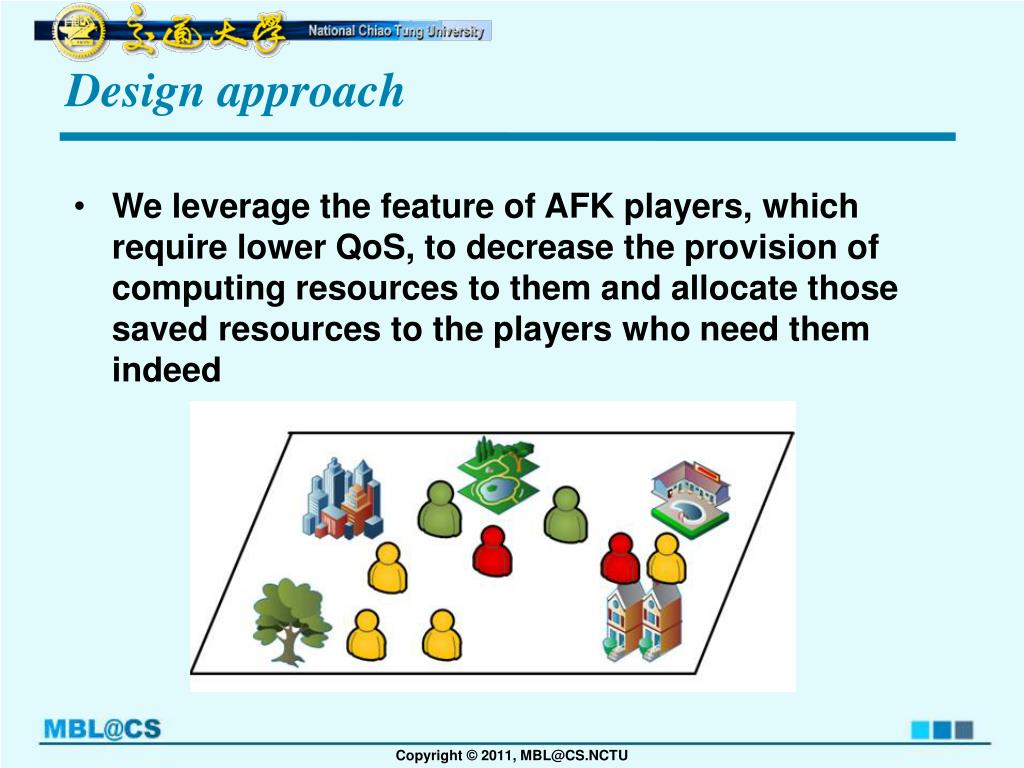 交通大學 National Chiao Tung University

Design approach

• We leverage the feature of AFK players, which require lower QoS, to decrease the provision of computing resources to them and allocate those saved resources to the players who need them indeed

MBL@CS

Copyright © 2011, MBL@CS.NCTU